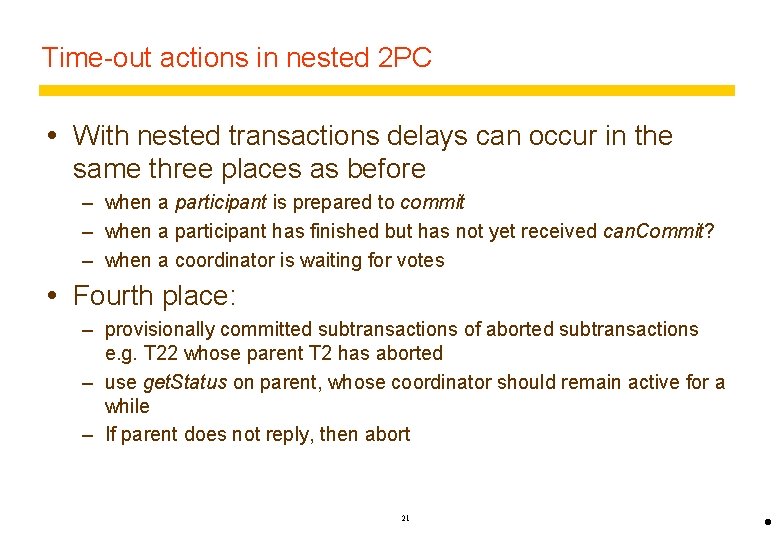 Time-out actions in nested 2PC

• With nested transactions delays can occur in the same three places as before
– when a participant is prepared to commit
– when a participant has finished but has not yet received canCommit?
– when a coordinator is waiting for votes

• Fourth place:
– provisionally committed subtransactions of aborted subtransactions e.g. T22 whose parent T2 has aborted
– use getStatus on parent, whose coordinator should remain active for a while
– If parent does not reply, then abort

21